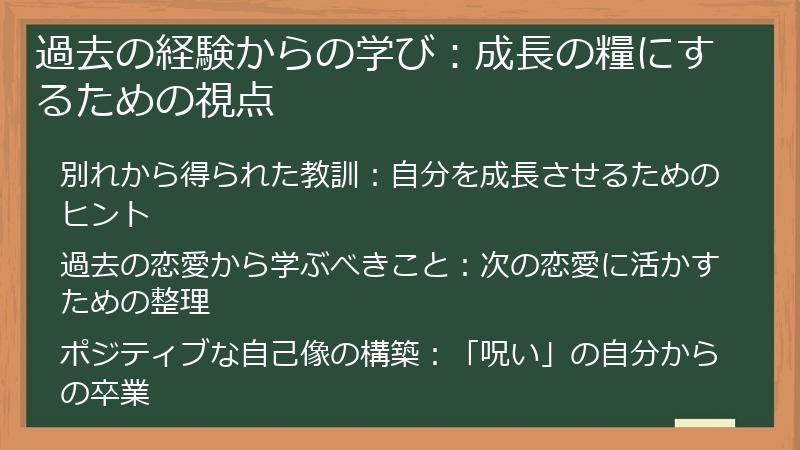 過去の経験からの学び：成長の糧にするための視点

別れから得られた教訓：自分を成長させるためのヒント

過去の恋愛から学ぶべきこと：次の恋愛に活かすための整理

ポジティブな自己像の構築：「呪い」の自分からの卒業